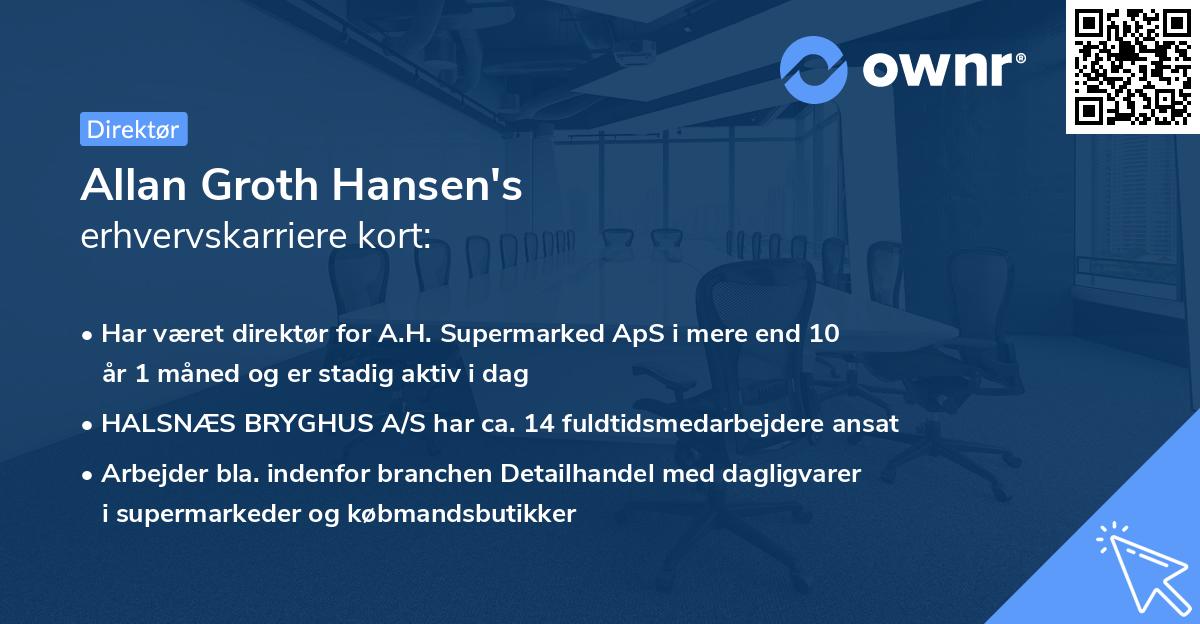 ownr®

Direktør

Allan Groth Hansen's
erhvervskarriere kort:

• Har været direktør for A.H. Supermarked ApS i mere end 10 år 1 måned og er stadig aktiv i dag

• HALSNÆS BRYGHUS A/S har ca. 14 fuldtidsmedarbejdere ansat

• Arbejder bla. indenfor branchen Detailhandel med dagligvarer i supermarkeder og købmandsbutikker